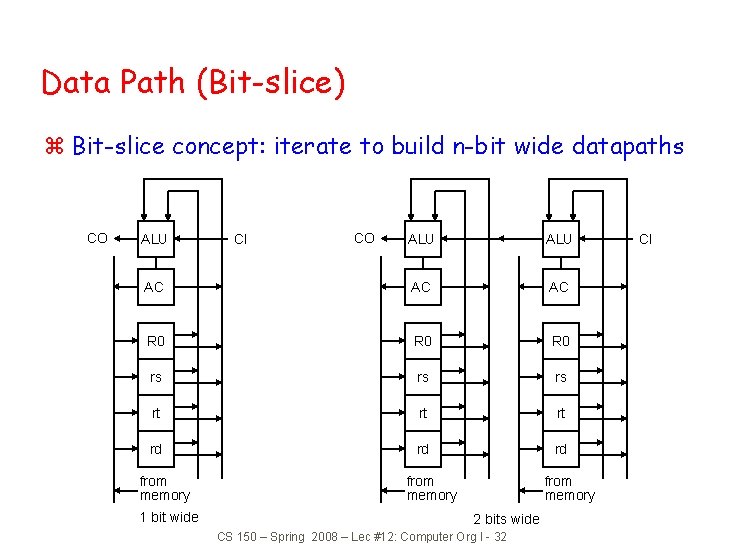 Data Path (Bit-slice)

⌘ Bit-slice concept: iterate to build n-bit wide datapaths

CO ALU CI
AC
R0
rs
rt
rd
from memory
1 bit wide

CO ALU
AC
R0
rs
rt
rd
from memory

ALU CI
AC
R0
rs
rt
rd
from memory
2 bits wide

CS 150 – Spring 2008 – Lec #12: Computer Org I - 32